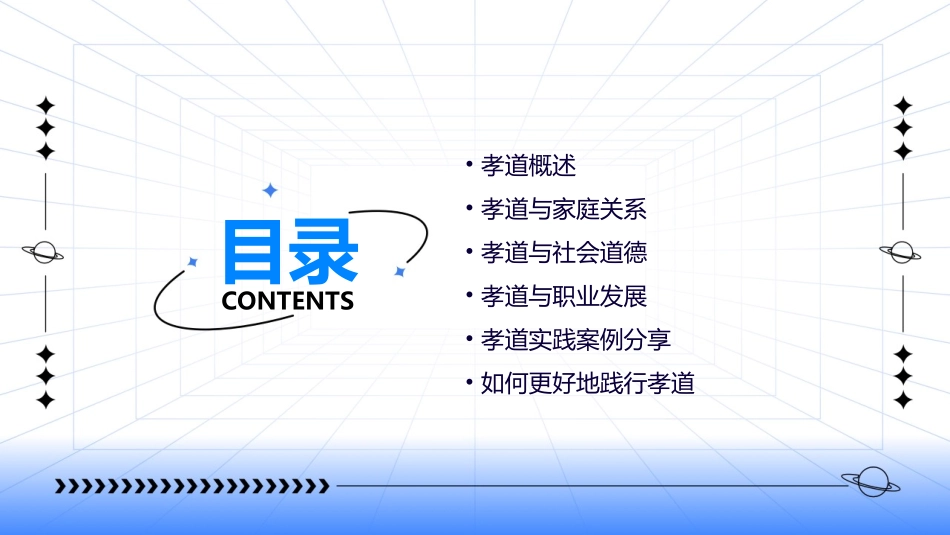 目录
CONTENTS

• 孝道概述
• 孝道与家庭关系
• 孝道与社会道德
• 孝道与职业发展
• 孝道实践案例分享
• 如何更好地践行孝道